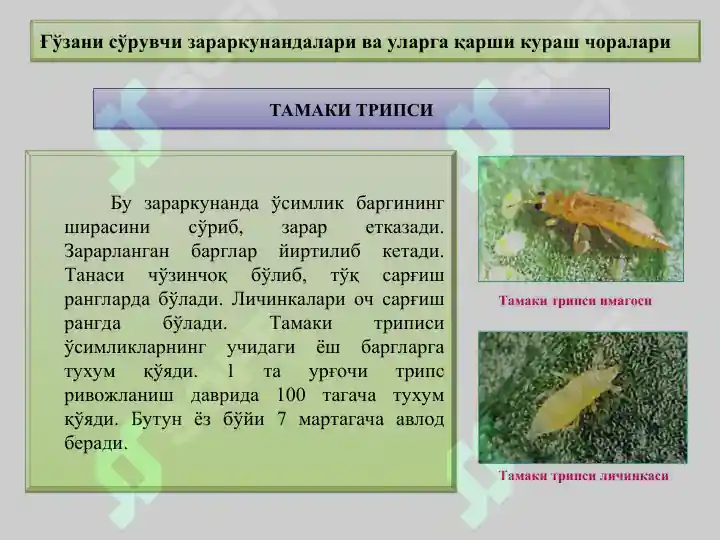 Ғўзани сўрувчи зараркунандалари ва уларга қарши кураш чоралари

ТАМАКИ ТРИПСИ

Бу зараркунанда ўсимлик баргининг ширасини сўриб, зарар етказади. Зарарланган барглар йиртилиб кетади. Танаси чўзинчоқ бўлиб, тўқ сарғиш рангларда бўлади. Личинкалари оч сарғиш рангда бўлади. Тамаки триписи ўсимликларнинг учидаги ёш баргларга тухум қўяди. 1 та урғочи трипс ривожланиш даврида 100 тагача тухум қўяди. Бутун ёз бўйи 7 мартагача авлод беради.

Тамаки трипси имагоси

Тамаки трипси личинкаси